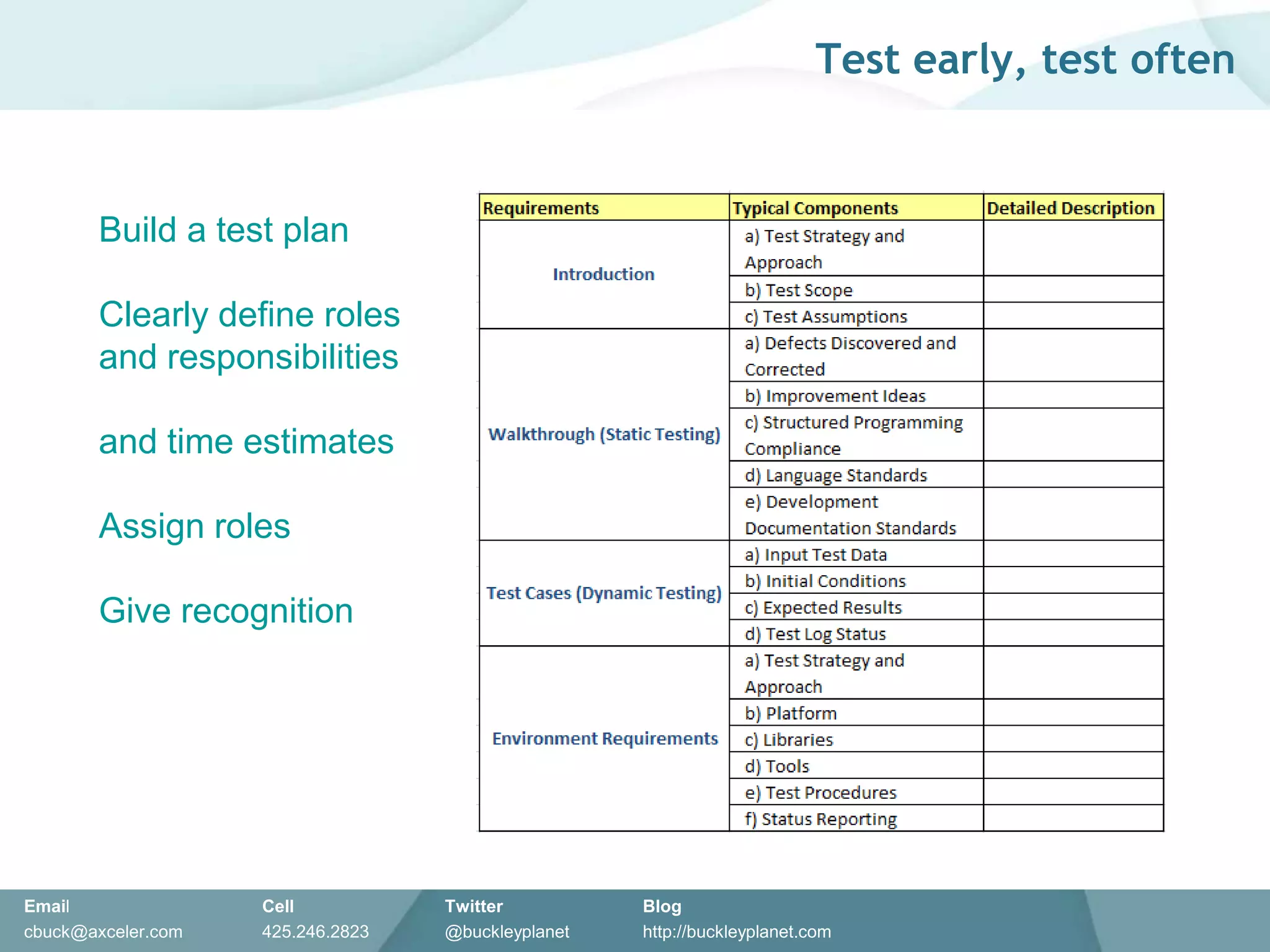 Test early, test often

Build a test plan

Clearly define roles and responsibilities

and time estimates

Assign roles

Give recognition

| Requirements | Typical Components | Detailed Description |
|---|---|---|
| Introduction | a) Test Strategy and Approach | |
| | b) Test Scope | |
| | c) Test Assumptions | |
| Walkthrough (Static Testing) | a) Defects Discovered and Corrected | |
| | b) Improvement Ideas | |
| | c) Structured Programming Compliance | |
| | d) Language Standards | |
| | e) Development Documentation Standards | |
| Test Cases (Dynamic Testing) | a) Input Test Data | |
| | b) Initial Conditions | |
| | c) Expected Results | |
| | d) Test Log Status | |
| Environment Requirements | a) Test Strategy and Approach | |
| | b) Platform | |
| | c) Libraries | |
| | d) Tools | |
| | e) Test Procedures | |
| | f) Status Reporting | |

Email
cbuck@axceler.com

Cell
425.246.2823

Twitter
@buckleyplanet

Blog
http://buckleyplanet.com